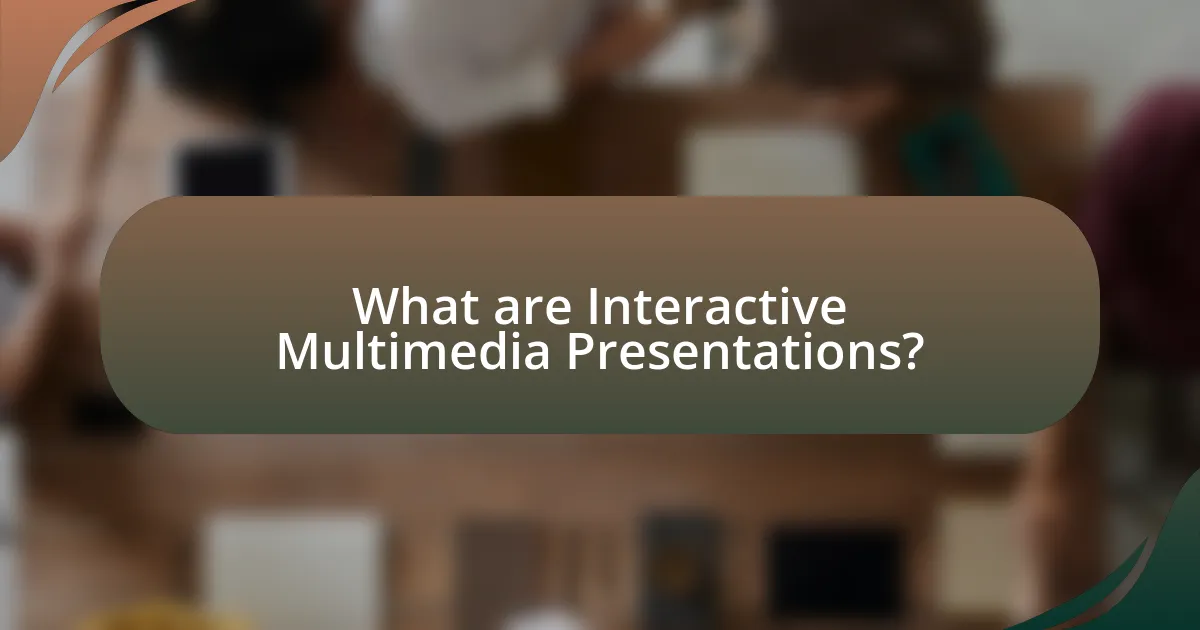 What are Interactive Multimedia Presentations?